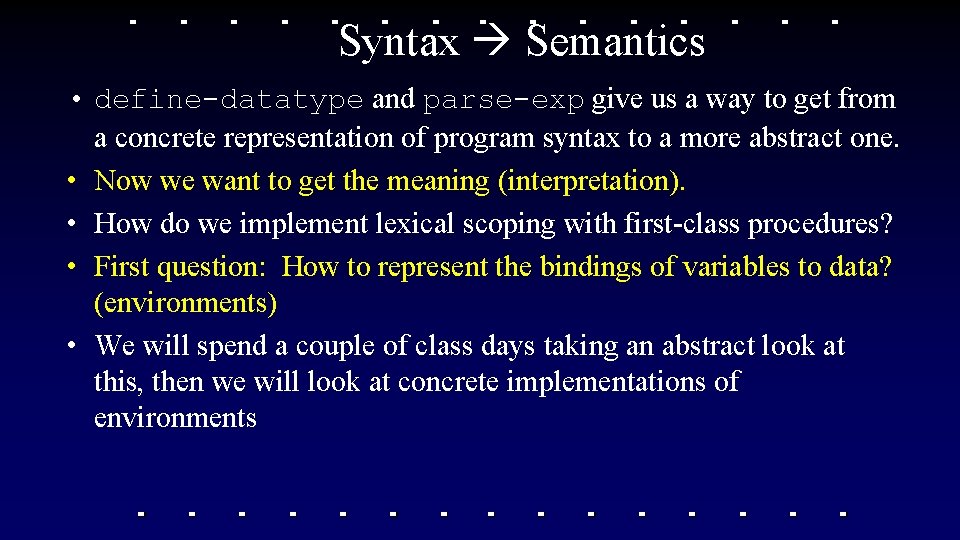 Syntax → Semantics

• define-datatype and parse-exp give us a way to get from a concrete representation of program syntax to a more abstract one.
• Now we want to get the meaning (interpretation).
• How do we implement lexical scoping with first-class procedures?
• First question: How to represent the bindings of variables to data? (environments)
• We will spend a couple of class days taking an abstract look at this, then we will look at concrete implementations of environments